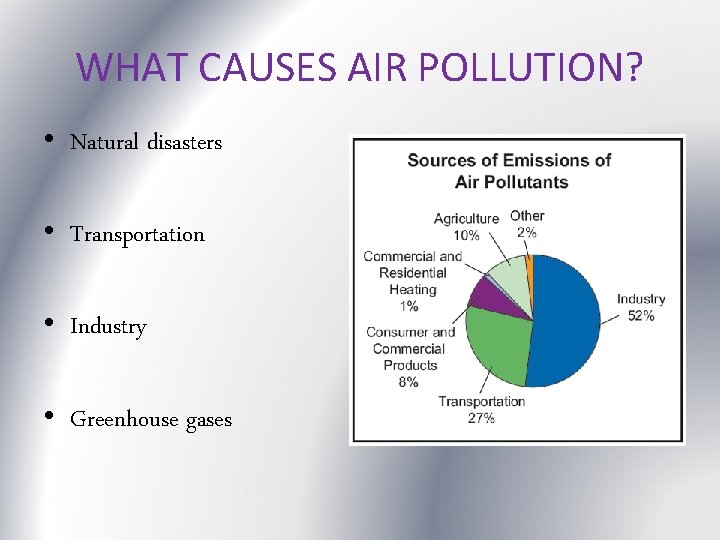 WHAT CAUSES AIR POLLUTION?

• Natural disasters

• Transportation

• Industry

• Greenhouse gases

Sources of Emissions of Air Pollutants

Agriculture 10%

Other 2%

Commercial and Residential Heating 1%

Industry 52%

Consumer and Commercial Products 8%

Transportation 27%